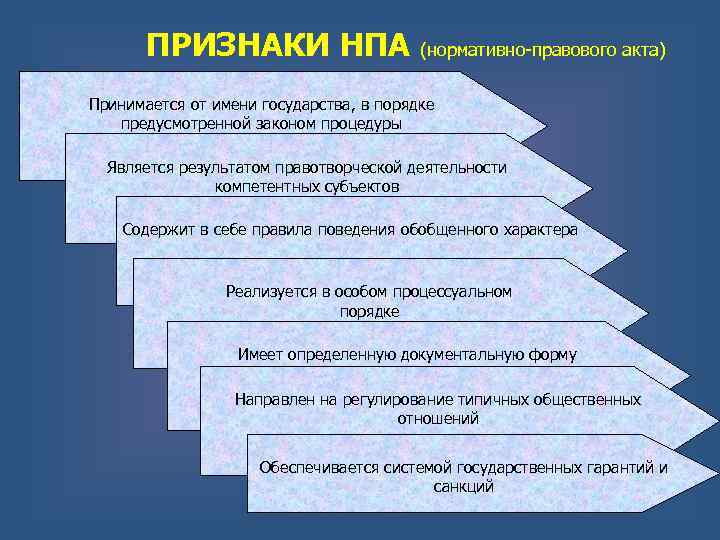 ПРИЗНАКИ НПА (нормативно-правового акта)

Принимается от имени государства, в порядке предусмотренной законом процедуры

Является результатом правотворческой деятельности компетентных субъектов

Содержит в себе правила поведения обобщенного характера

Реализуется в особом процессуальном порядке

Имеет определенную документальную форму

Направлен на регулирование типичных общественных отношений

Обеспечивается системой государственных гарантий и санкций